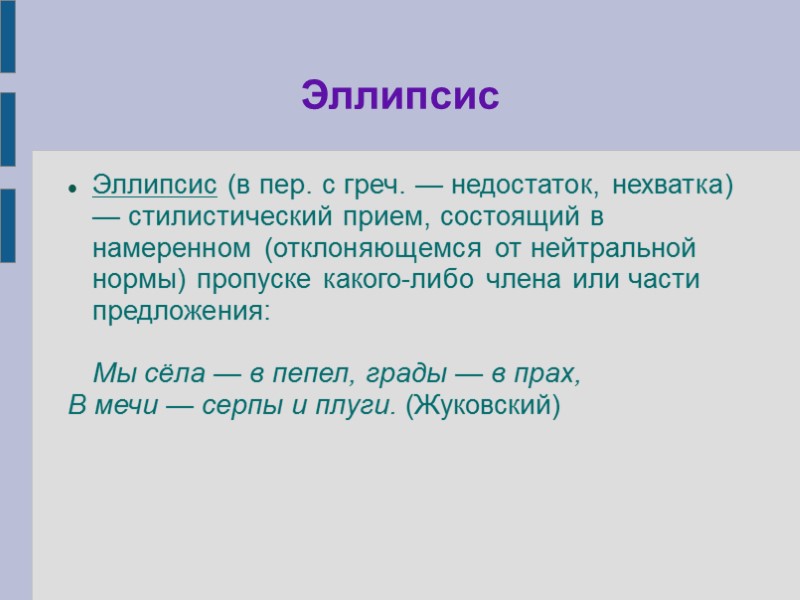 Эллипсис

• Эллипсис (в пер. с греч. — недостаток, нехватка) — стилистический прием, состоящий в намеренном (отклоняющемся от нейтральной нормы) пропуске какого-либо члена или части предложения:

Мы сёла — в пепел, грады — в прах,
В мечи — серпы и плуги. (Жуковский)